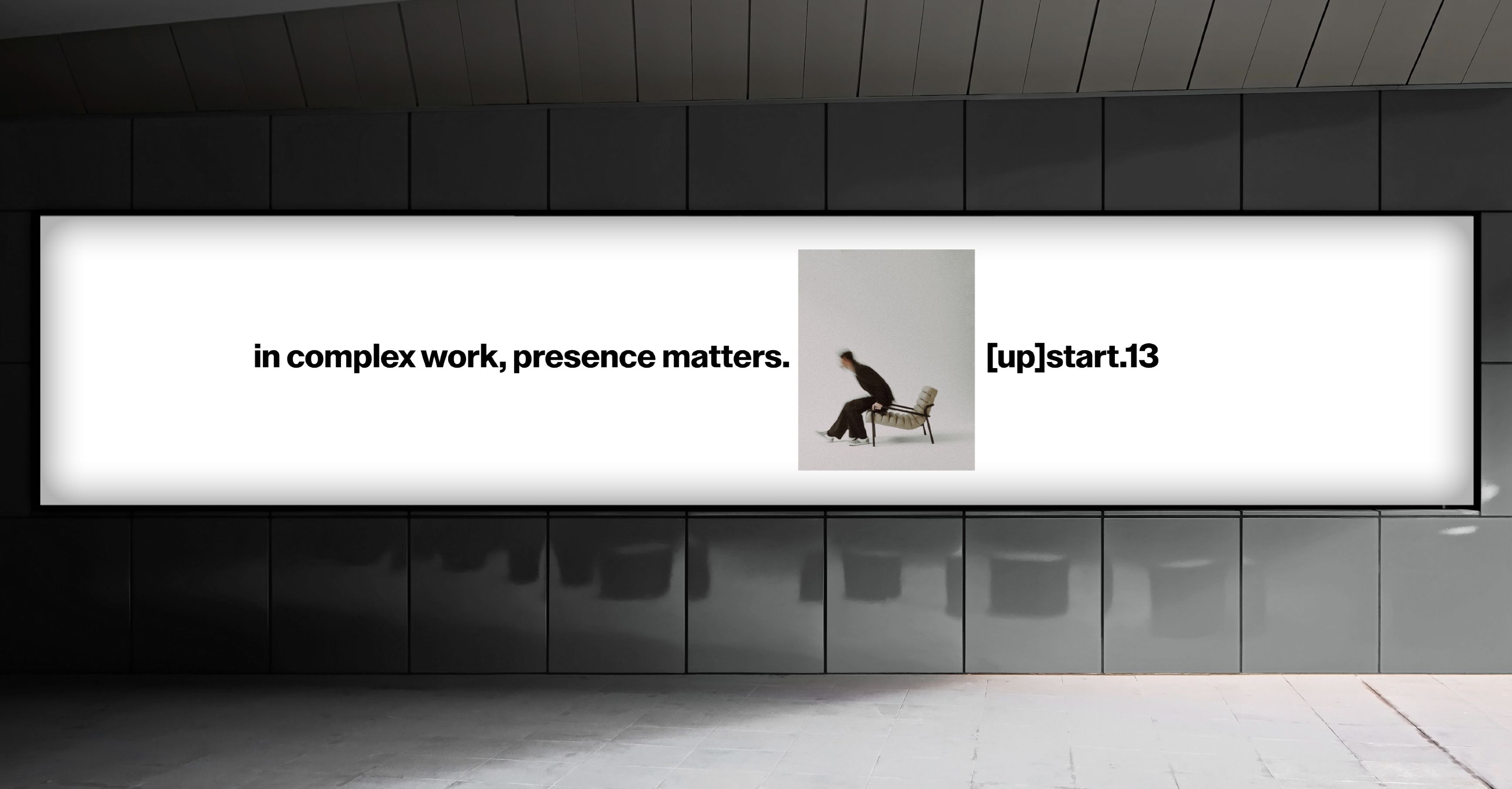 in complex work, presence matters.

[up]start.13